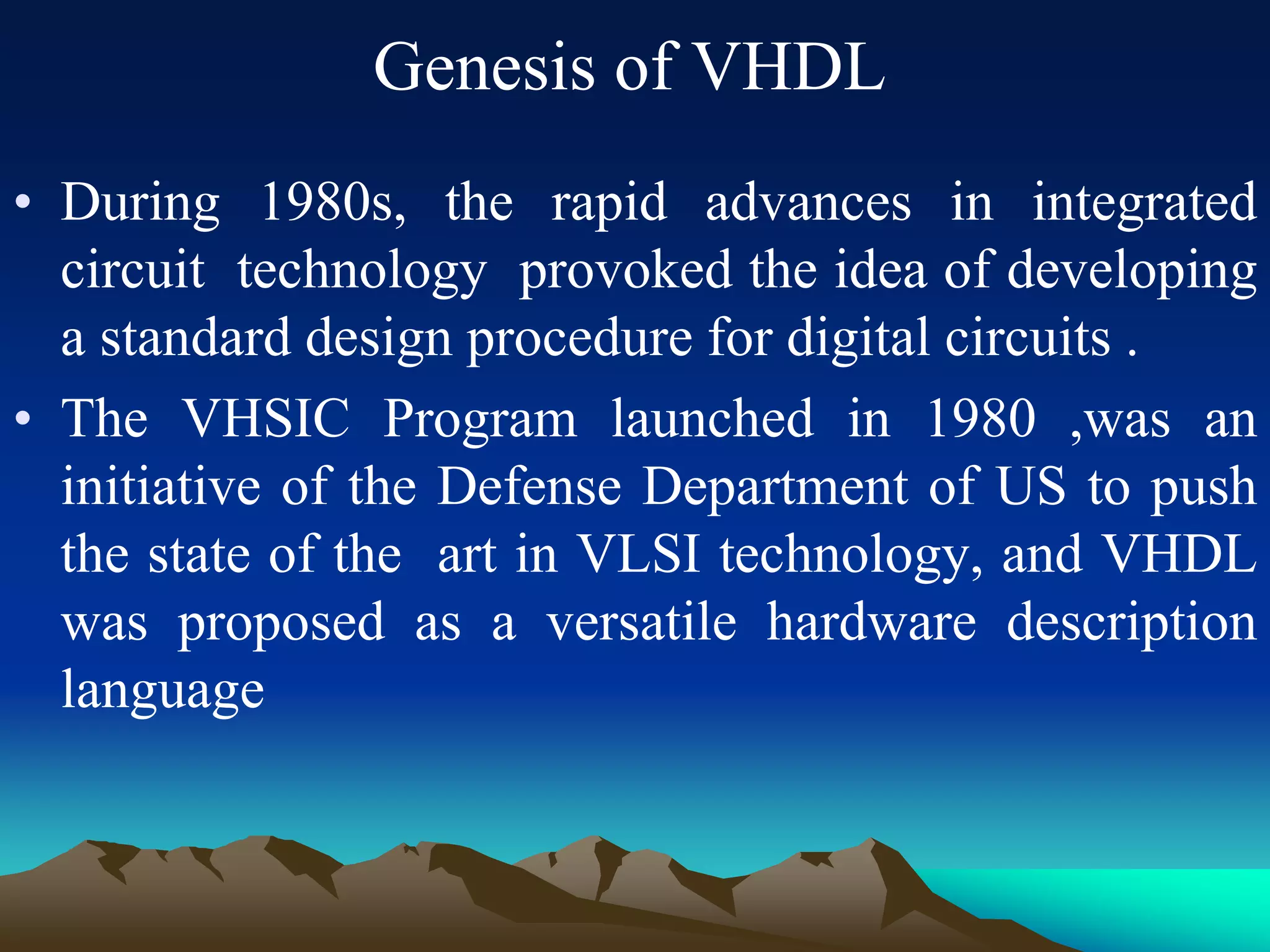 Genesis of VHDL

• During 1980s, the rapid advances in integrated circuit technology provoked the idea of developing a standard design procedure for digital circuits .

• The VHSIC Program launched in 1980 ,was an initiative of the Defense Department of US to push the state of the art in VLSI technology, and VHDL was proposed as a versatile hardware description language